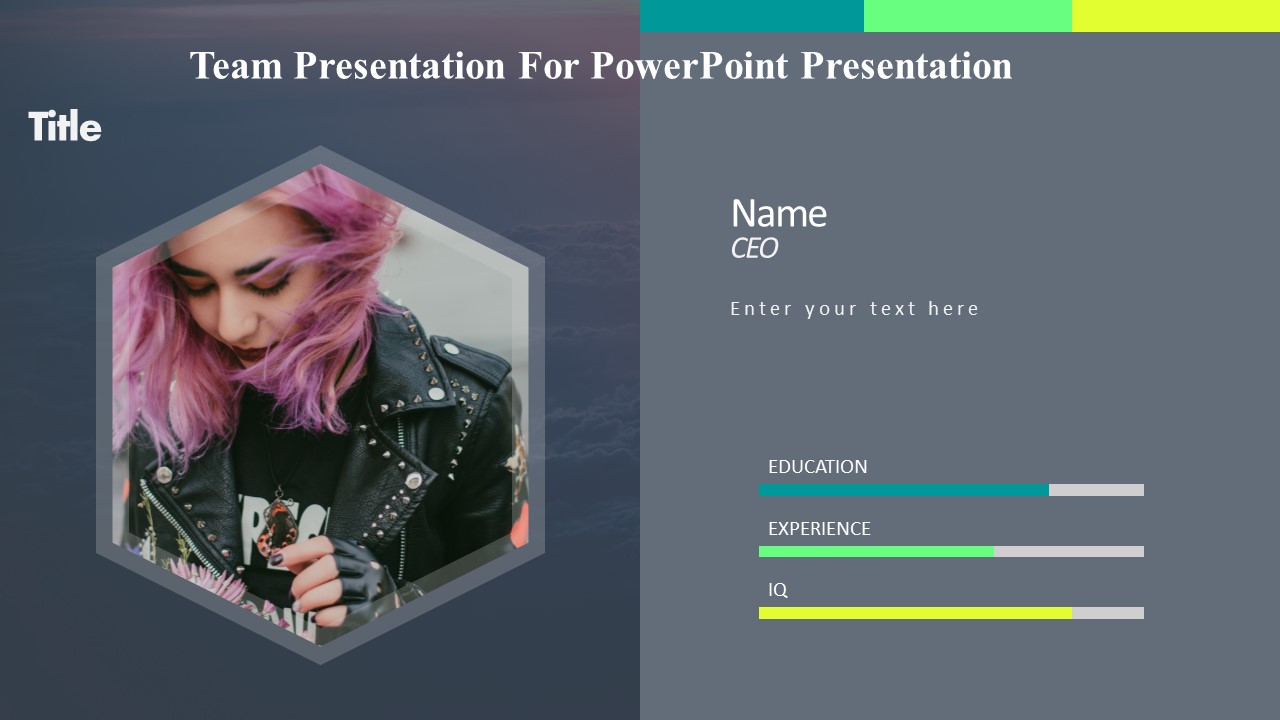 Team Presentation For PowerPoint Presentation

Title

Name
CEO

Enter your text here

EDUCATION

EXPERIENCE

IQ